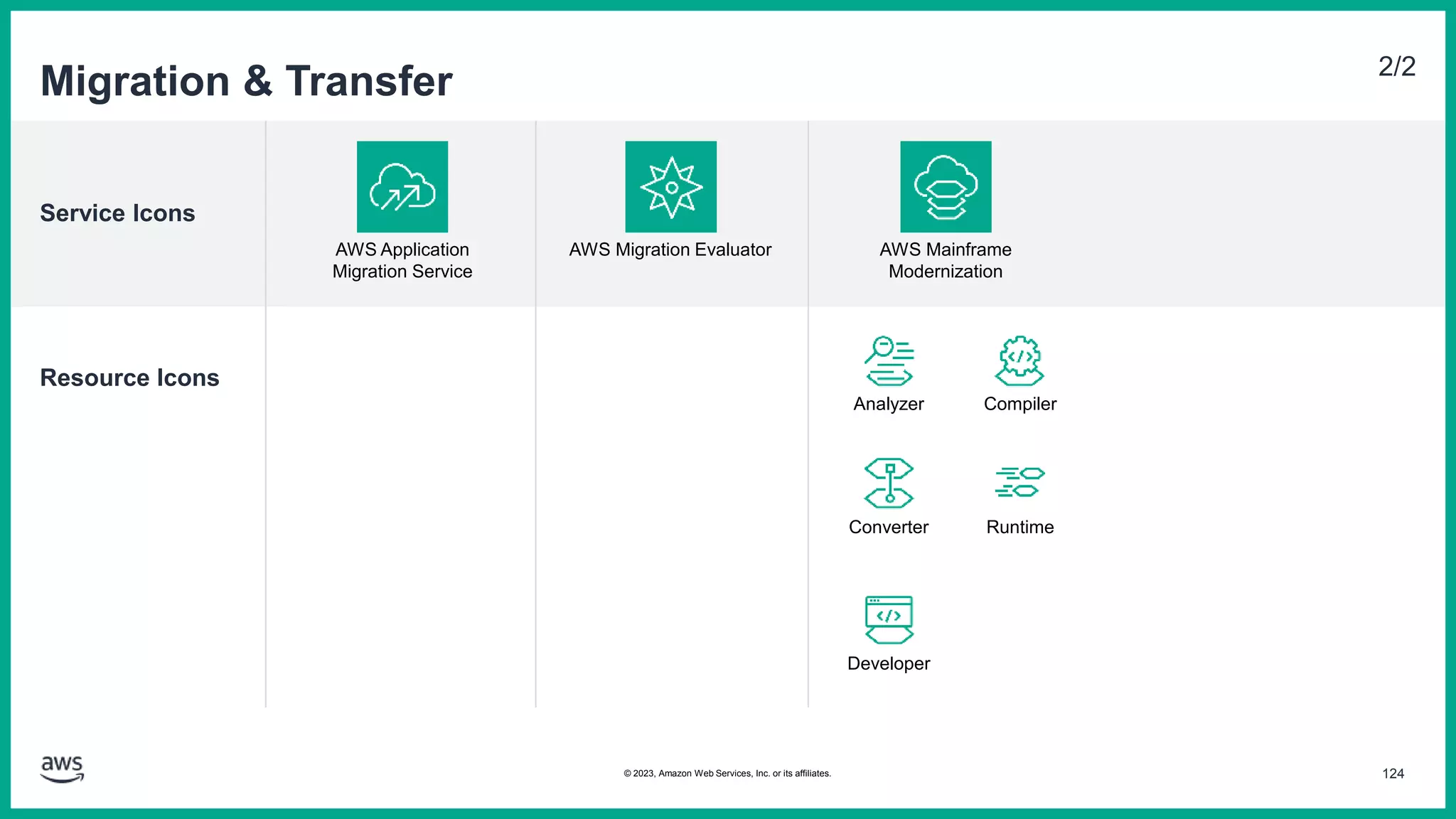 Migration & Transfer

2/2

Service Icons

AWS Application Migration Service

AWS Migration Evaluator

AWS Mainframe Modernization

Resource Icons

Analyzer

Compiler

Converter

Runtime

Developer

aws

© 2023, Amazon Web Services, Inc. or its affiliates.

124